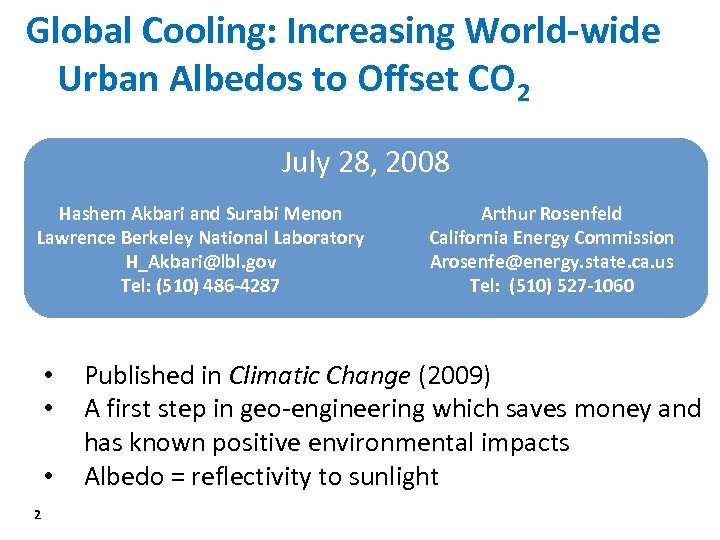 Global Cooling: Increasing World-wide Urban Albedos to Offset $CO_2$

July 28, 2008

Hashem Akbari and Surabi Menon
Lawrence Berkeley National Laboratory
H_Akbari@lbl.gov
Tel: (510) 486-4287

Arthur Rosenfeld
California Energy Commission
Arosenfe@energy.state.ca.us
Tel: (510) 527-1060

• Published in Climatic Change (2009)
• A first step in geo-engineering which saves money and has known positive environmental impacts
• Albedo = reflectivity to sunlight

2